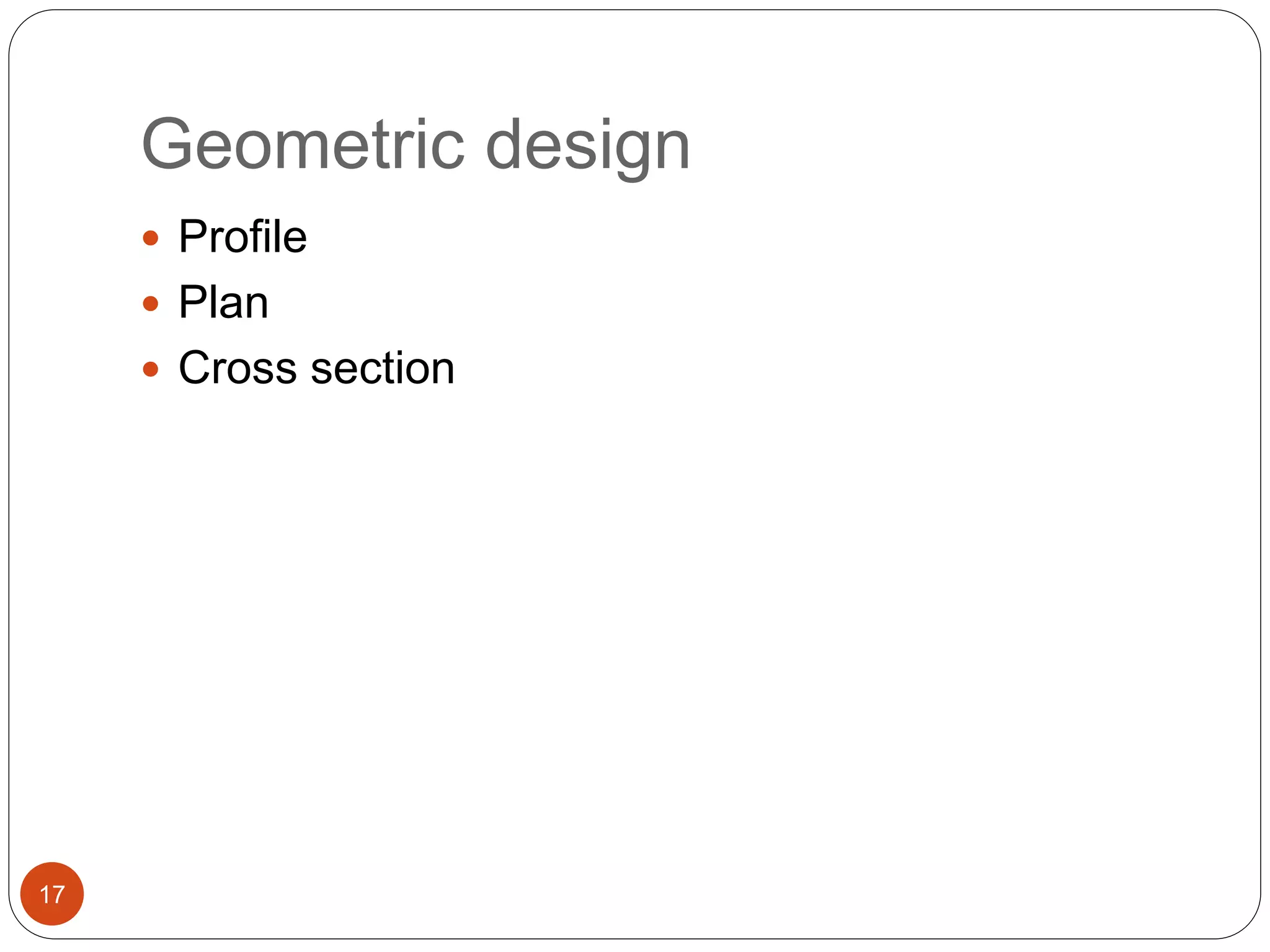 Geometric design

- Profile
- Plan
- Cross section

17